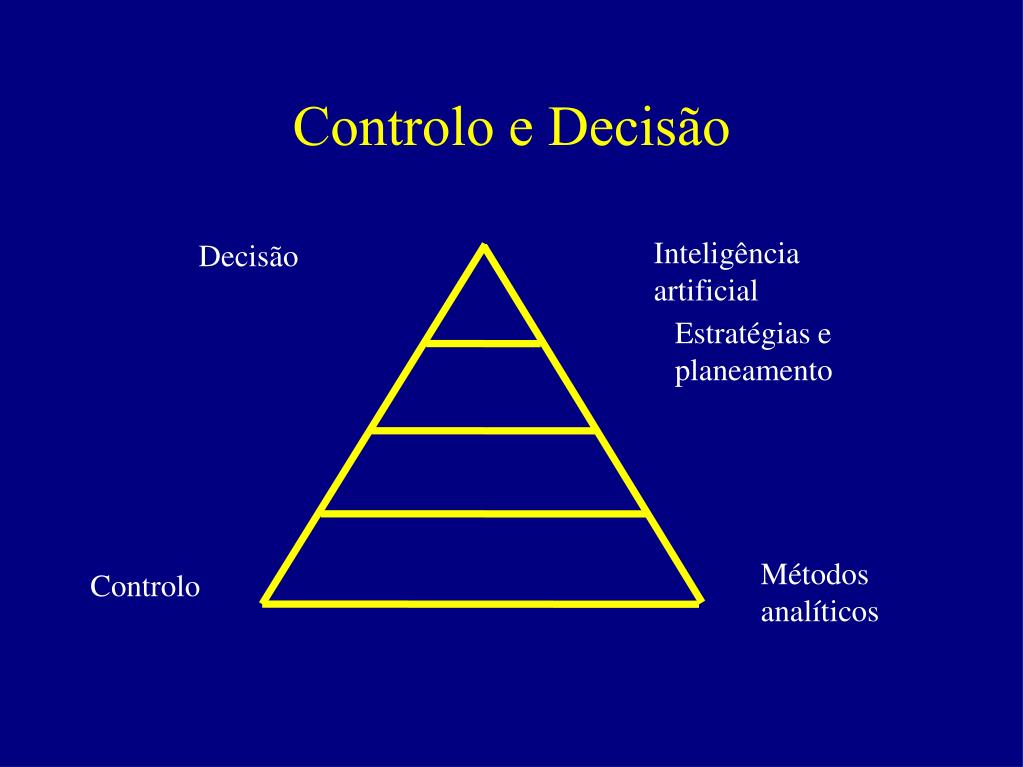 Controlo e Decisão

Decisão

Inteligência artificial

Estratégias e planeamento

Controlo

Métodos analíticos